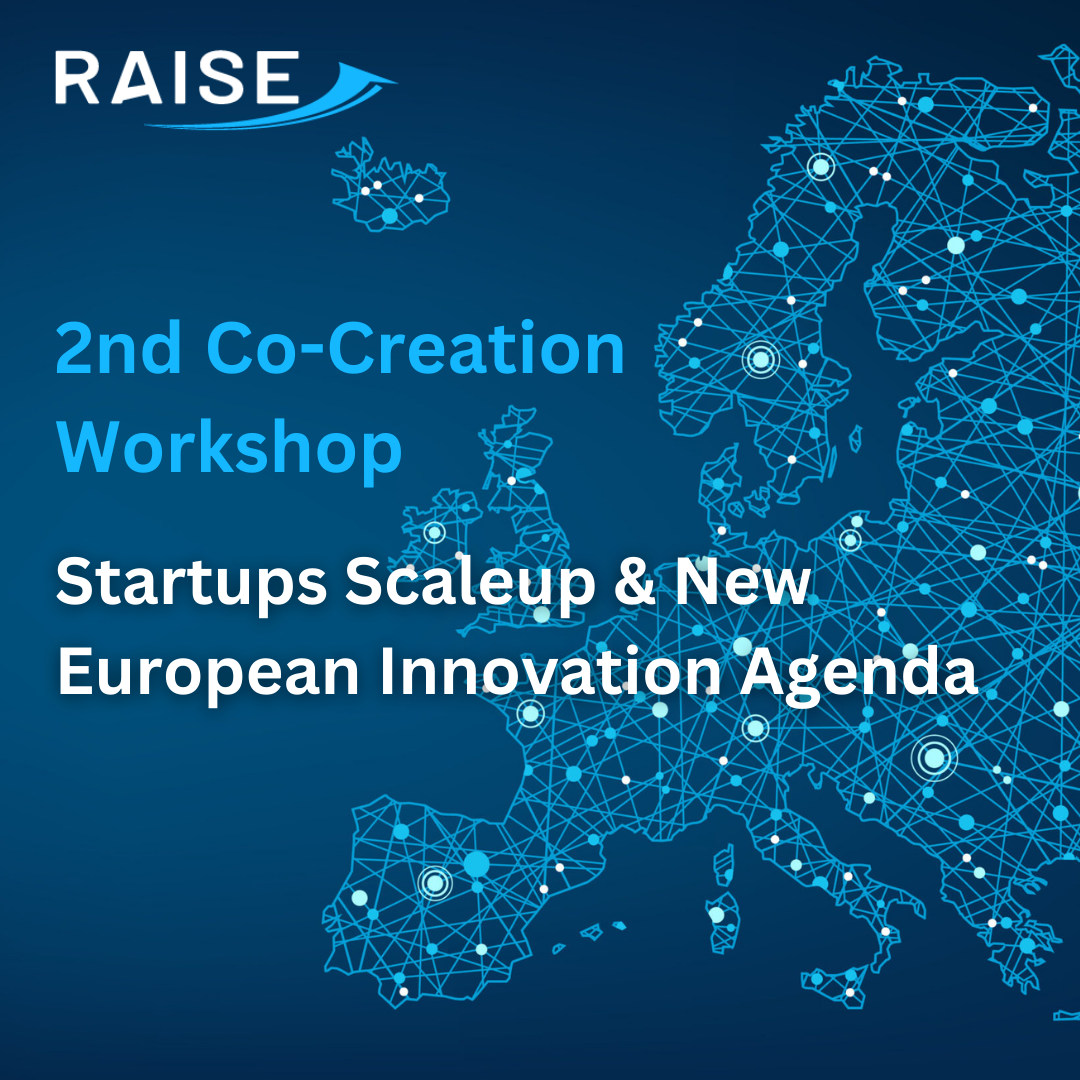 RAISE

2nd Co-Creation Workshop

Startups Scaleup & New European Innovation Agenda